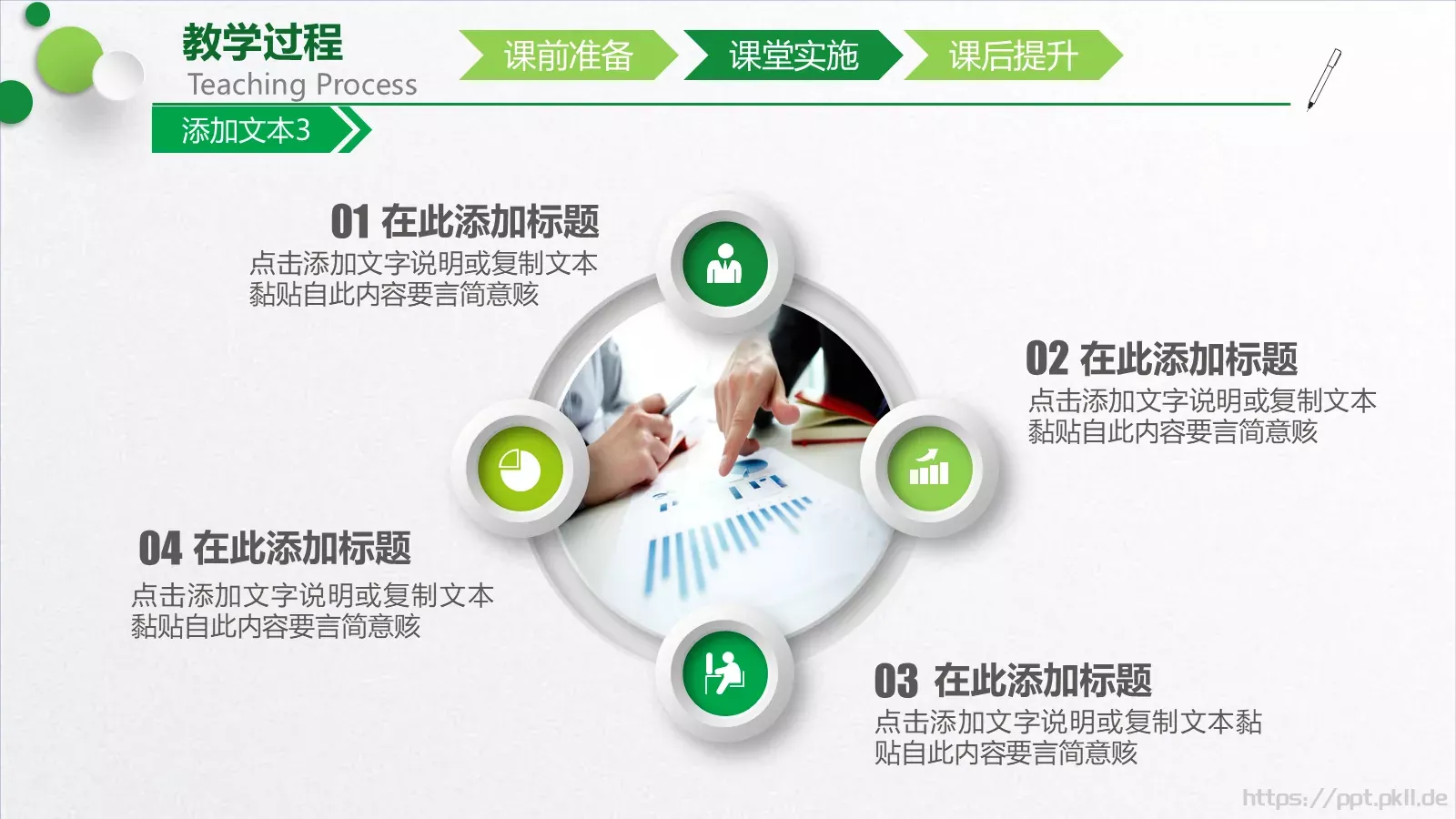 教学过程
Teaching Process

课前准备
课堂实施
课后提升

添加文本3

01 在此添加标题
点击添加文字说明或复制文本黏贴自此内容要言简意赅

02 在此添加标题
点击添加文字说明或复制文本黏贴自此内容要言简意赅

04 在此添加标题
点击添加文字说明或复制文本黏贴自此内容要言简意赅

03 在此添加标题
点击添加文字说明或复制文本黏贴自此内容要言简意赅

https://ppt.pkll.de